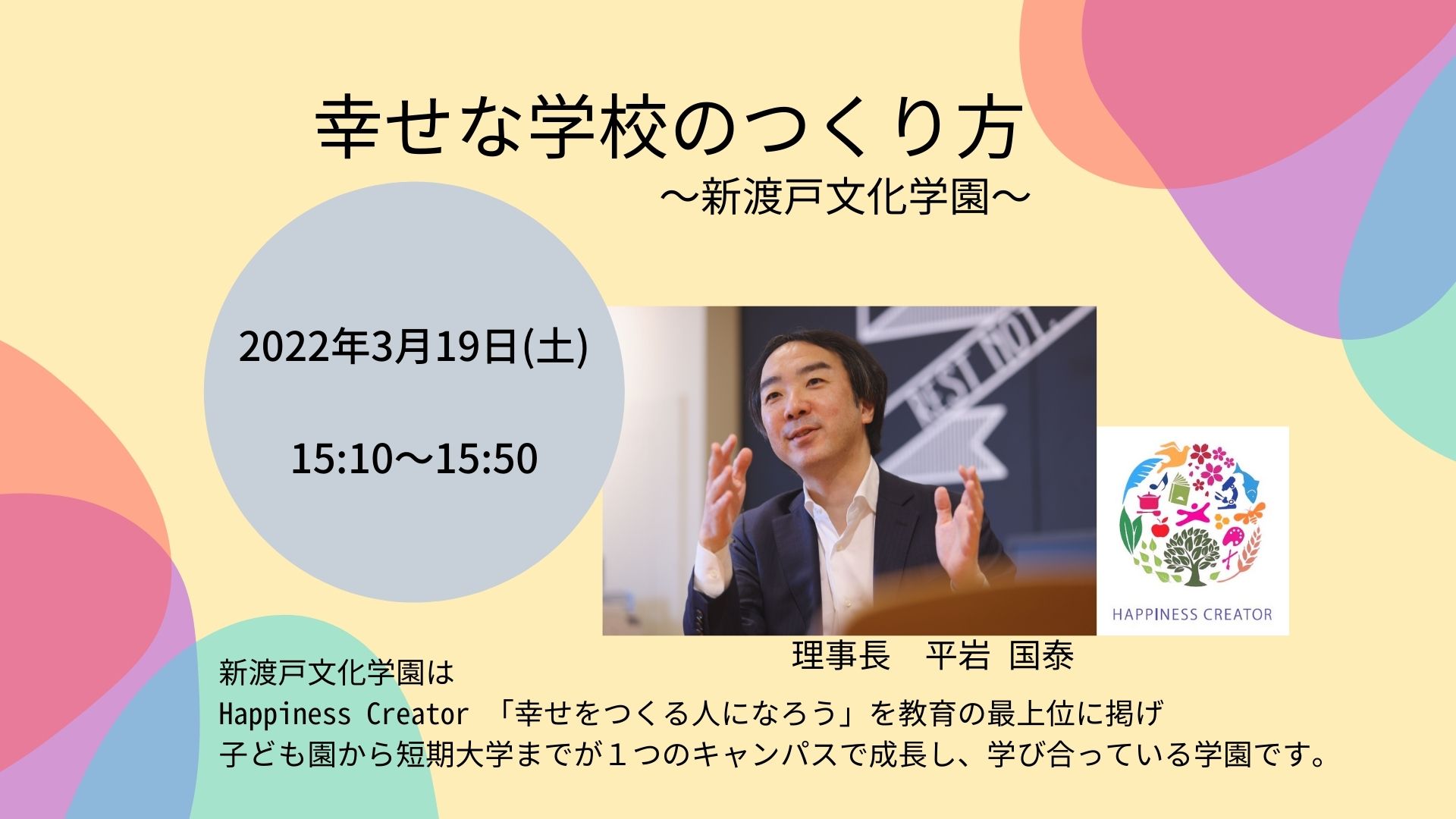 幸せな学校のつくり方
～新渡戸文化学園～

2022年3月19日(土)

15:10～15:50

HAPPINESS CREATOR

理事長　平岩 国泰

新渡戸文化学園は
Happiness Creator 「幸せをつくる人になろう」を教育の最上位に掲げ
子ども園から短期大学までが１つのキャンパスで成長し、学び合っている学園です。